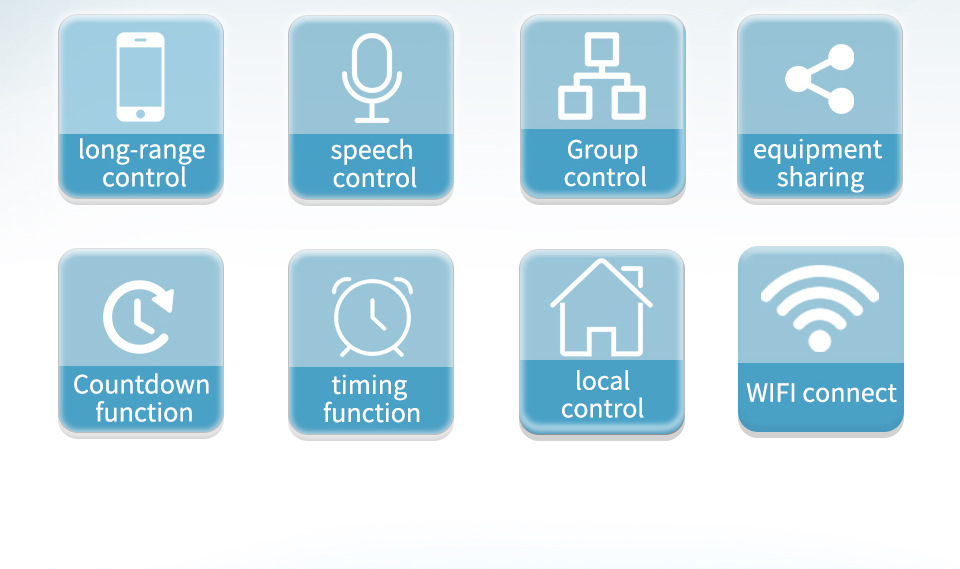 long-range control

speech control

Group control

equipment sharing

Countdown function

timing function

local control

WIFI connect